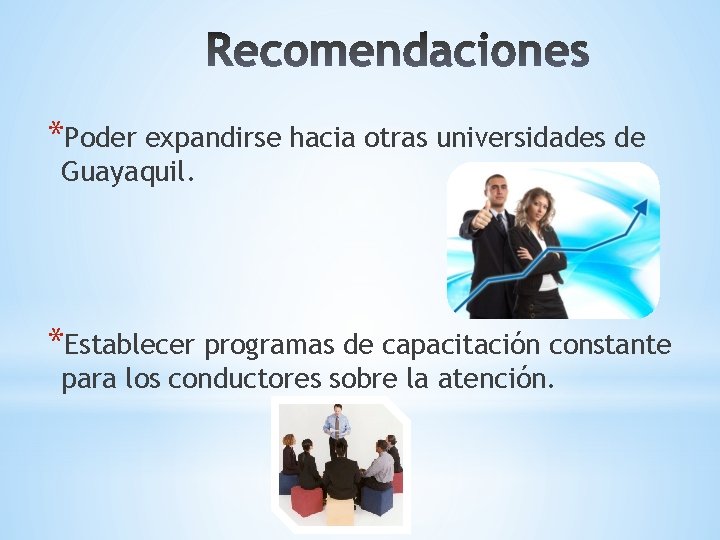 Recomendaciones

*Poder expandirse hacia otras universidades de Guayaquil.

*Establecer programas de capacitación constante para los conductores sobre la atención.